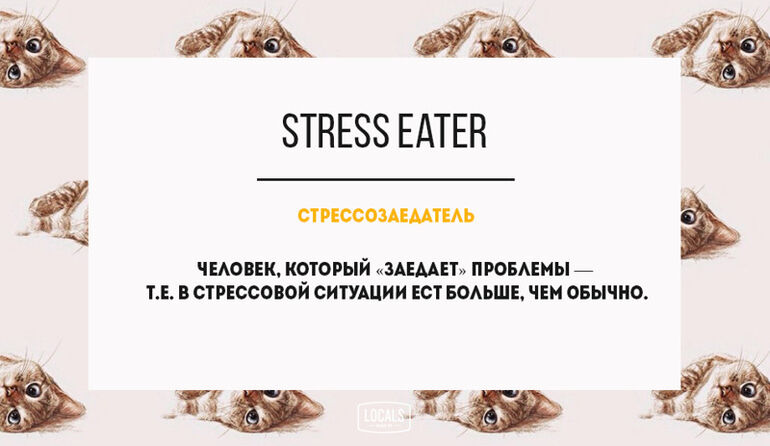 STRESS EATER

СТРЕССОЗАЕДАТЕЛЬ

ЧЕЛОВЕК, КОТОРЫЙ «ЗАЕДАЕТ» ПРОБЛЕМЫ — Т.Е. В СТРЕССОВОЙ СИТУАЦИИ ЕСТ БОЛЬШЕ, ЧЕМ ОБЫЧНО.

LOCALS